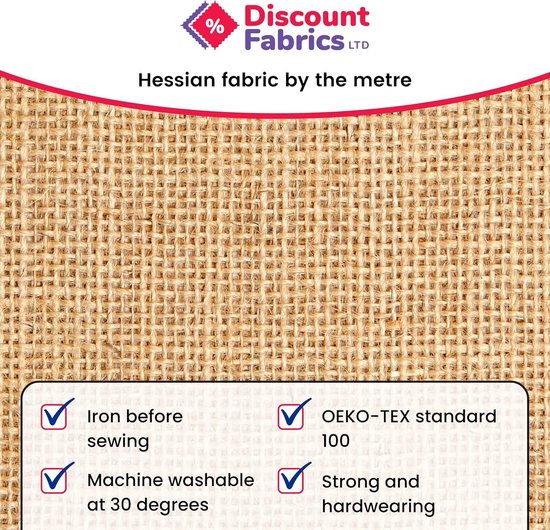 %
Discount
Fabrics LTD

Hessian fabric by the metre

☑ Iron before sewing

☑ Machine washable at 30 degrees

☑ OEKO-TEX standard 100

☑ Strong and hardwearing